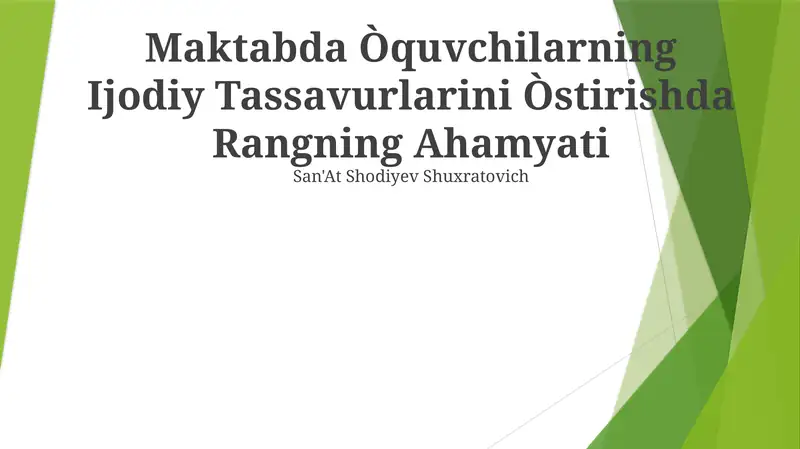 Maktabda Òquvchilarning Ijodiy Tassavurlarini Òstirishda Rangning Ahamyati

San'At Shodiyev Shuxratovich